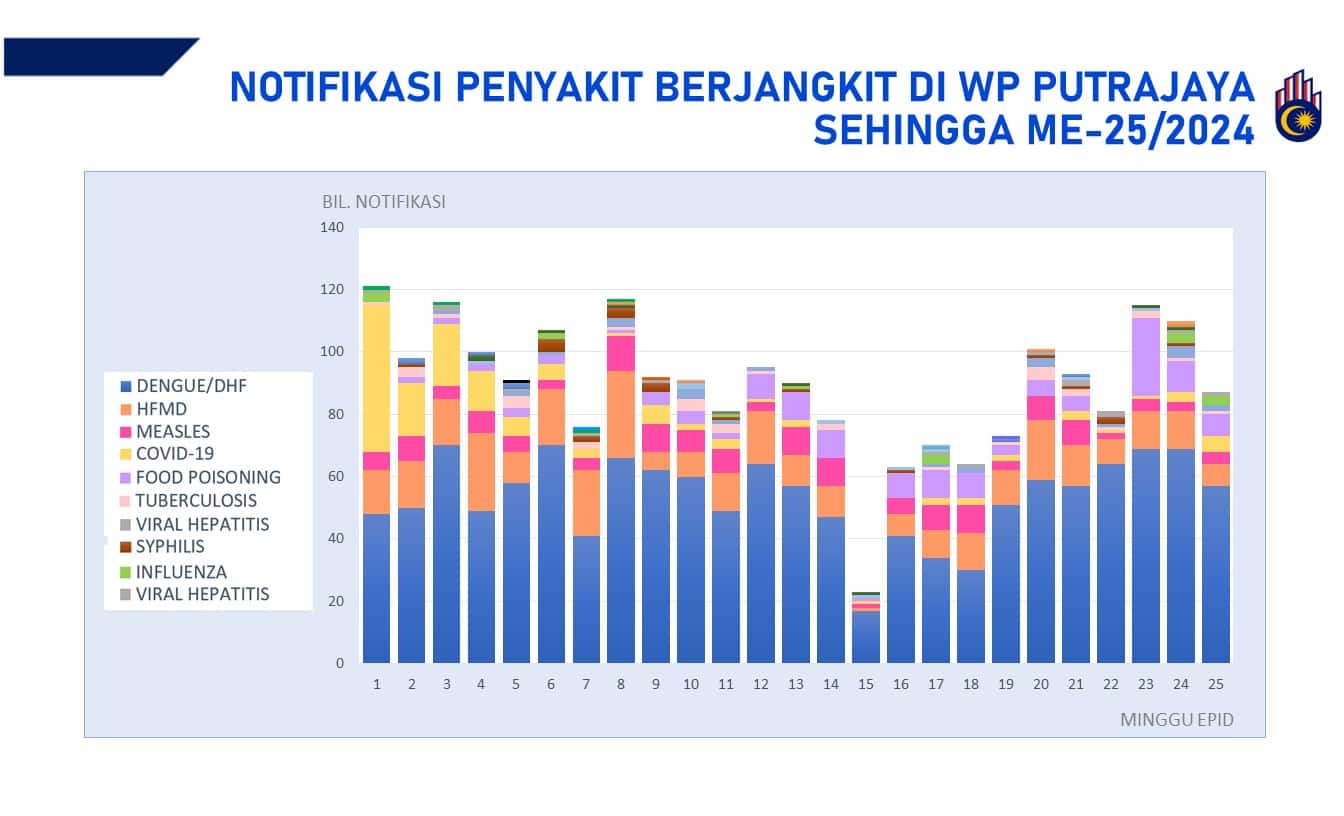 NOTIFIKASI PENYAKIT BERJANGKIT DI WP PUTRAJAYA SEHINGGA ME-25/2024

BIL. NOTIFIKASI

140
120
100
80
60
40
20
0

DENGUE/DHF
HFMD
MEASLES
COVID-19
FOOD POISONING
TUBERCULOSIS
VIRAL HEPATITIS
SYPHILIS
INFLUENZA
VIRAL HEPATITIS

1 2 3 4 5 6 7 8 9 10 11 12 13 14 15 16 17 18 19 20 21 22 23 24 25

MINGGU EPID